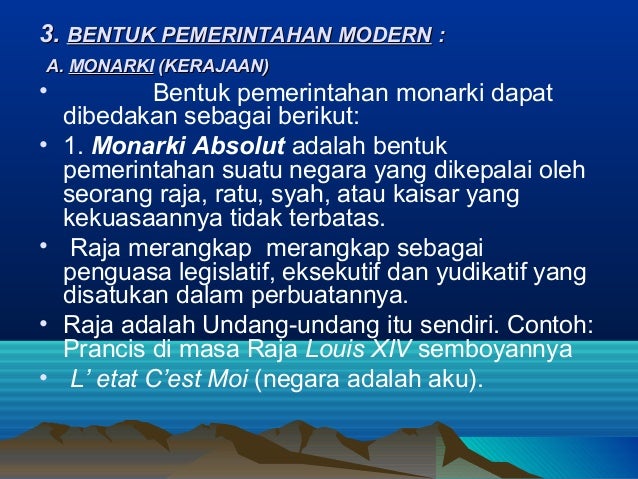 3. BENTUK PEMERINTAHAN MODERN :

A. MONARKI (KERAJAAN)

• Bentuk pemerintahan monarki dapat dibedakan sebagai berikut:

• 1. Monarki Absolut adalah bentuk pemerintahan suatu negara yang dikepalai oleh seorang raja, ratu, syah, atau kaisar yang kekuasaannya tidak terbatas.

• Raja merangkap merangkap sebagai penguasa legislatif, eksekutif dan yudikatif yang disatukan dalam perbuatannya.

• Raja adalah Undang-undang itu sendiri. Contoh: Prancis di masa Raja Louis XIV semboyannya

• L' etat C'est Moi (negara adalah aku).